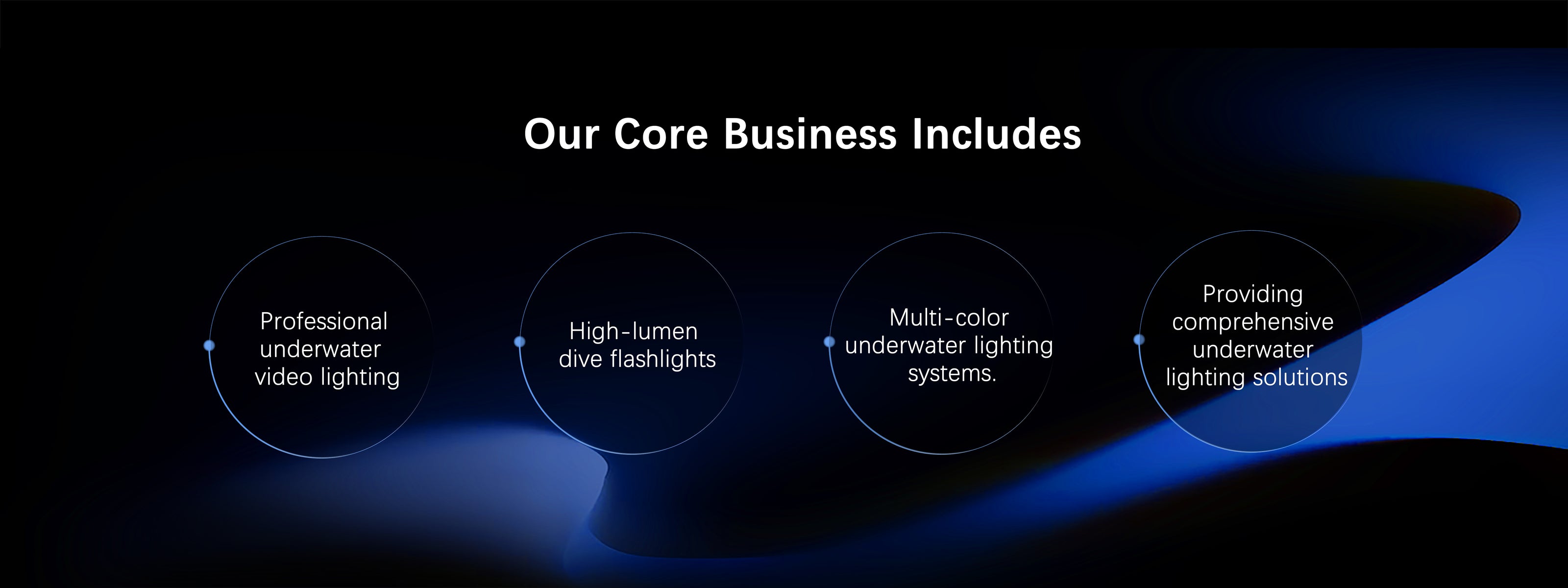 Our Core Business Includes

Professional underwater video lighting

High-lumen dive flashlights

Multi-color underwater lighting systems.

Providing comprehensive underwater lighting solutions